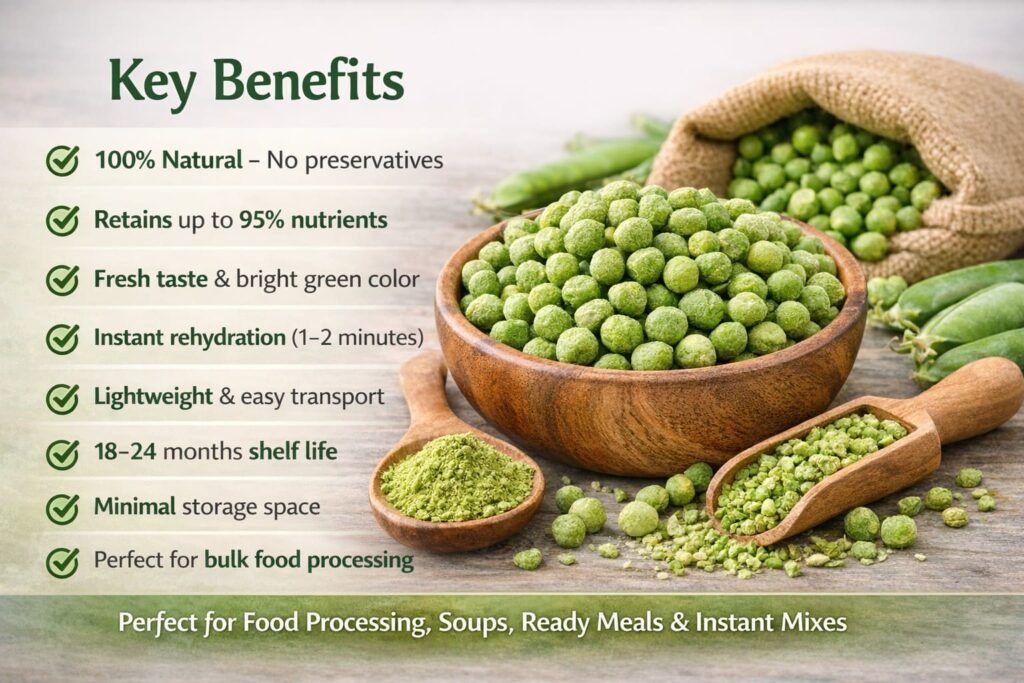 Key Benefits

100% Natural – No preservatives

Retains up to 95% nutrients

Fresh taste & bright green color

Instant rehydration (1–2 minutes)

Lightweight & easy transport

18–24 months shelf life

Minimal storage space

Perfect for bulk food processing

Perfect for Food Processing, Soups, Ready Meals & Instant Mixes